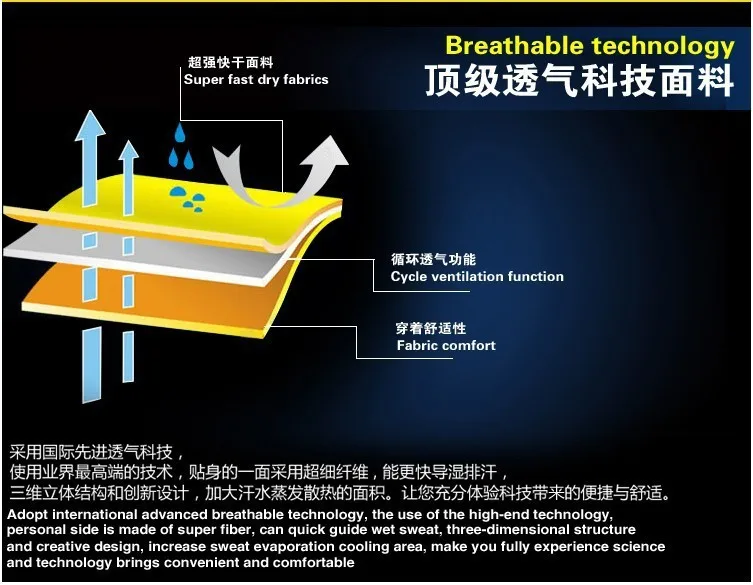 Breathable technology
顶级透气科技面料

超强快干面料
Super fast dry fabrics

循环透气功能
Cycle ventilation function

穿着舒适性
Fabric comfort

采用国际先进透气科技，
使用业界最高端的技术，贴身的一面采用超细纤维，能更快导湿排汗，
三维立体结构和创新设计，加大汗水蒸发散热的面积。让您充分体验科技带来的便捷与舒适。

Adopt international advanced breathable technology, the use of the high-end technology, personal side is made of super fiber, can quick guide wet sweat, three-dimensional structure and creative design, increase sweat evaporation cooling area, make you fully experience science and technology brings convenient and comfortable